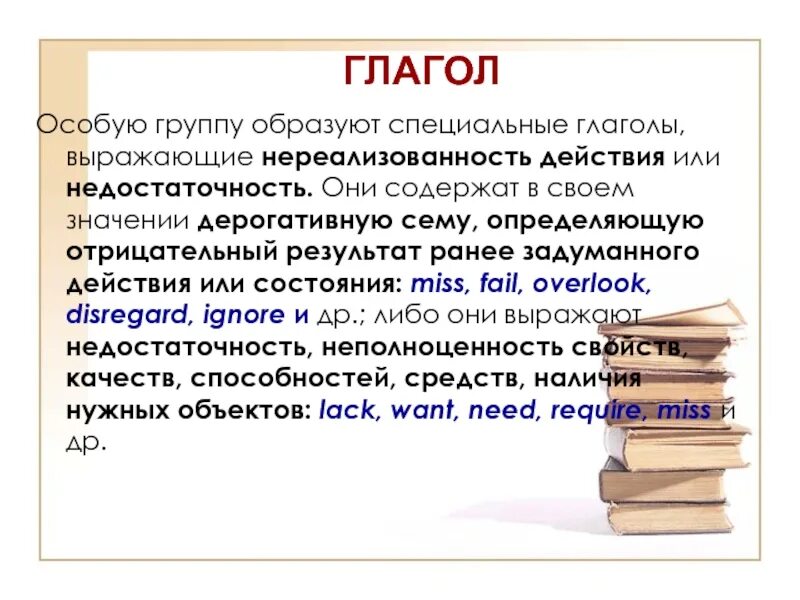 ГЛАГОЛ

Особую группу образуют специальные глаголы, выражающие нереализованность действия или недостаточность. Они содержат в своем значении дерогативную сему, определяющую отрицательный результат ранее задуманного действия или состояния: miss, fail, overlook, disregard, ignore и др.; либо они выражают недостаточность, неполноценность свойств, качеств, способностей, средств, наличия нужных объектов: lack, want, need, require, miss и др.